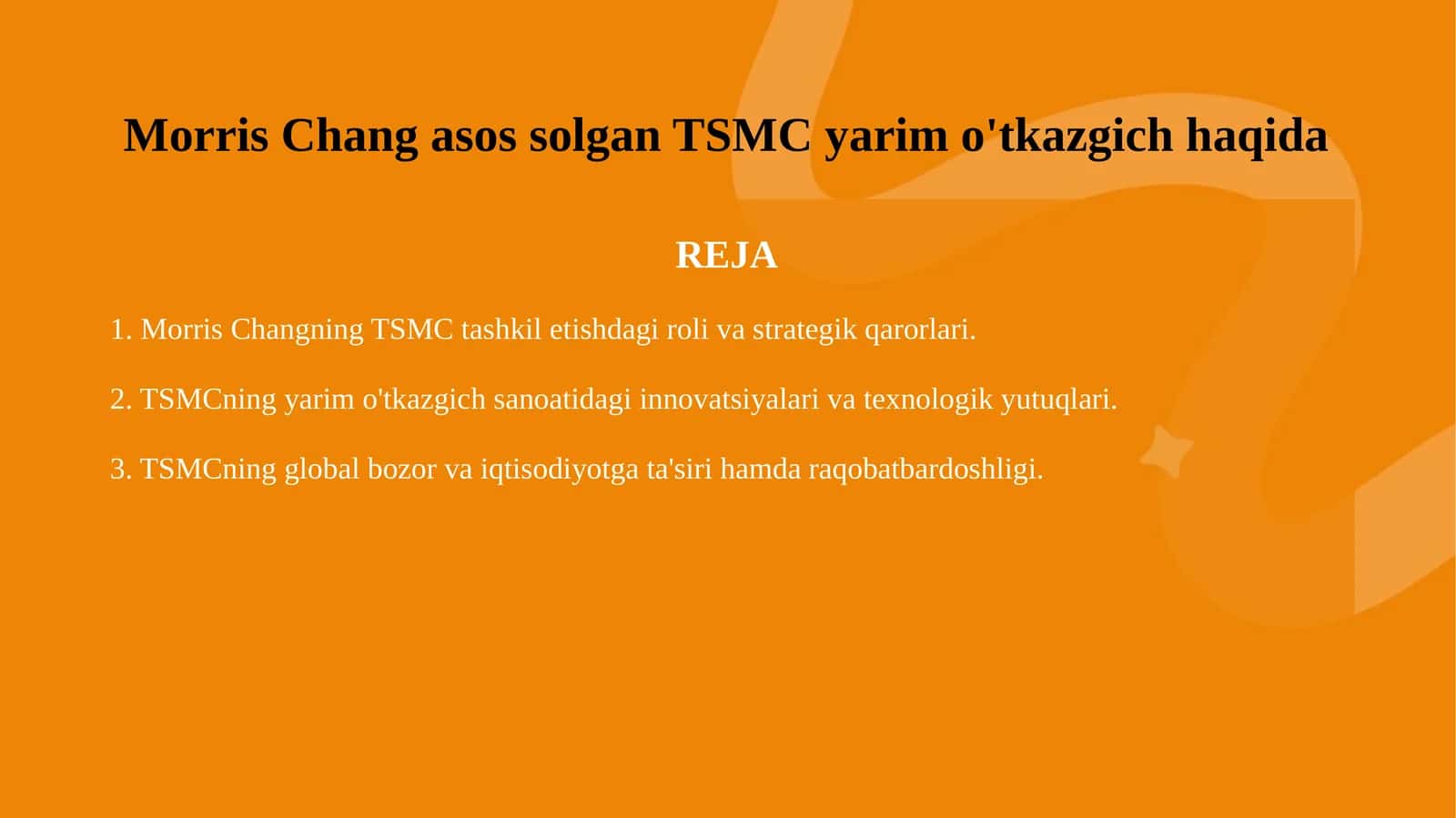 Morris Chang asos solgan TSMC yarim o'tkazgich haqida

REJA

1. Morris Changning TSMC tashkil etishdagi roli va strategik qarorlari.

2. TSMCning yarim o'tkazgich sanoatidagi innovatsiyalari va texnologik yutuqlari.

3. TSMCning global bozor va iqtisodiyotga ta'siri hamda raqobatbardoshligi.